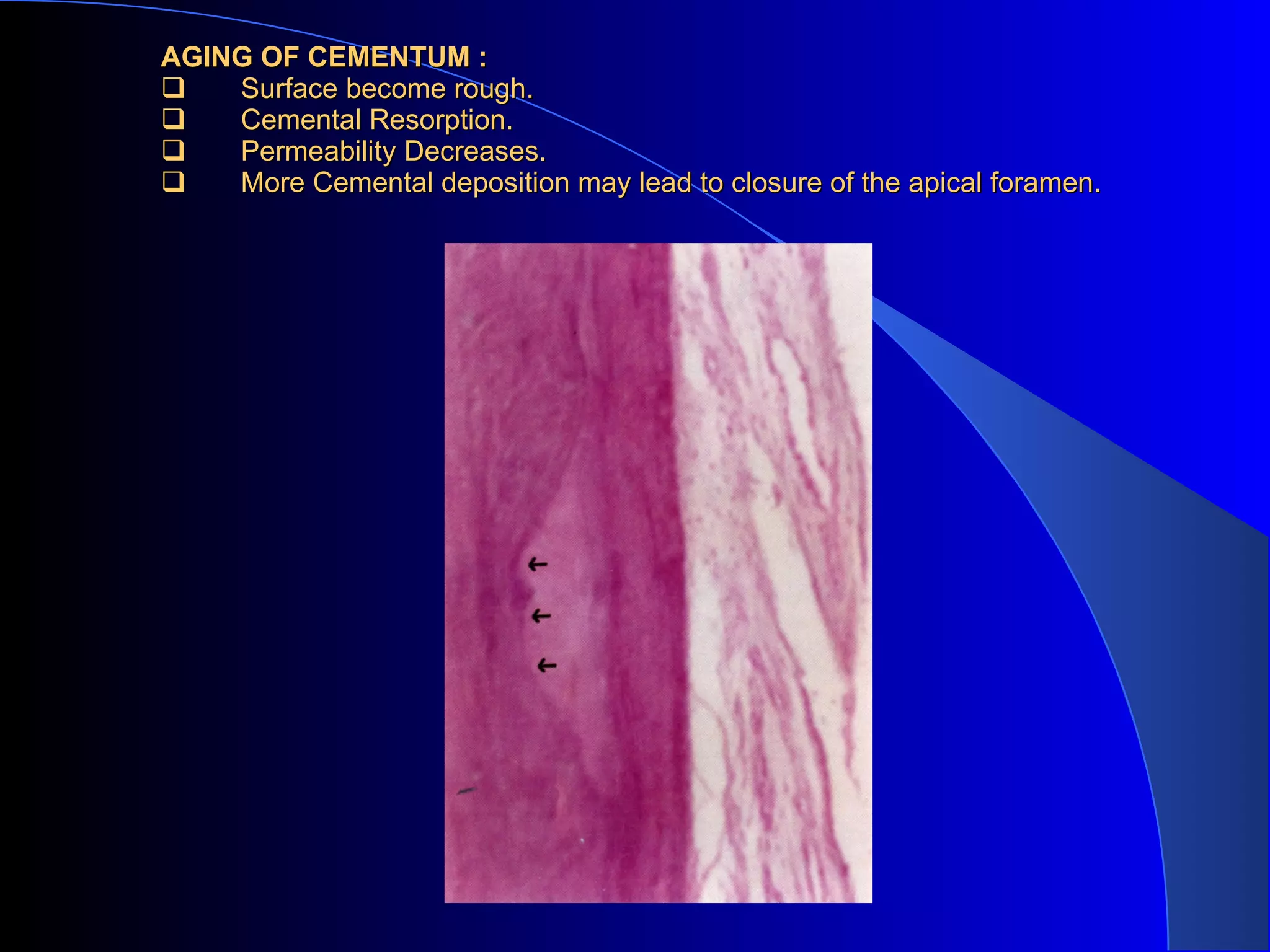 AGING OF CEMENTUM :
❑ Surface become rough.
❑ Cemental Resorption.
❑ Permeability Decreases.
❑ More Cemental deposition may lead to closure of the apical foramen.